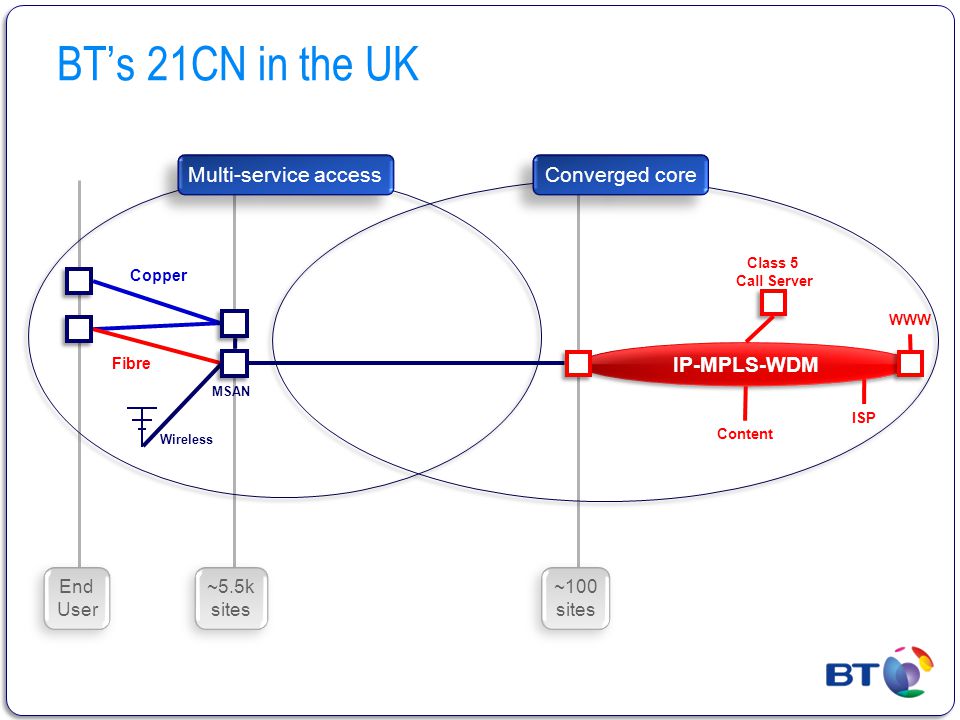 BT's 21CN in the UK

Multi-service access

Converged core

Copper

Fibre

MSAN

Wireless

Class 5
Call Server

WWW

IP-MPLS-WDM

Content

ISP

End User

~5.5k sites

~100 sites

BT